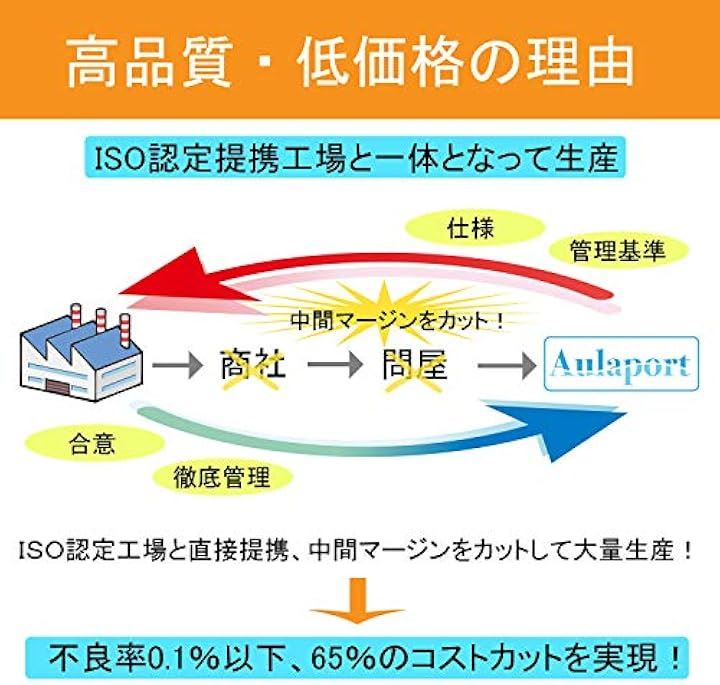 高品質・低価格の理由

ISO認定提携工場と一体となって生産

仕様

管理基準

中間マージンをカット！

商社

問屋

Aulaport

合意

徹底管理

ISO認定工場と直接提携、中間マージンをカットして大量生産！

不良率0.1%以下、65%のコストカットを実現！